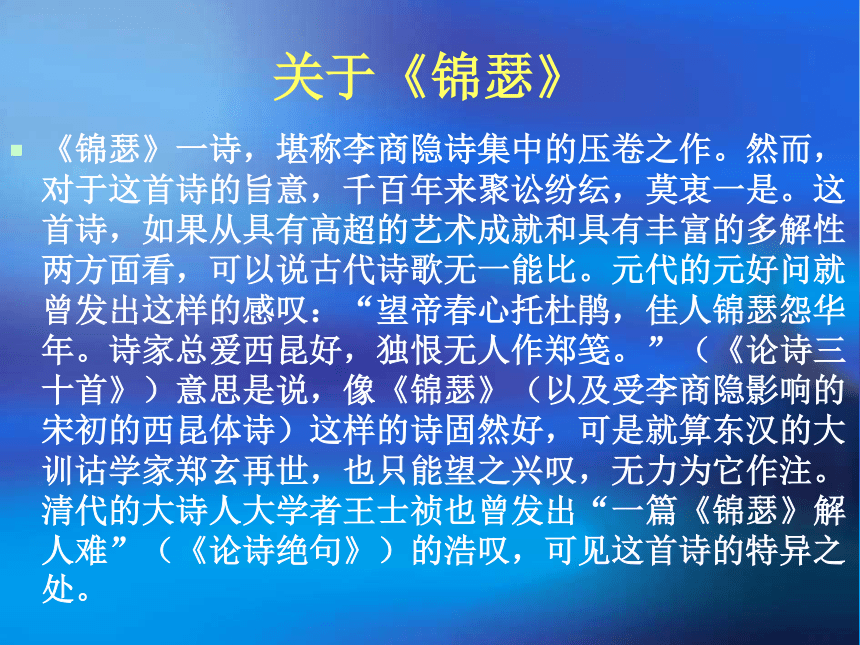 关于《锦瑟》

《锦瑟》一诗，堪称李商隐诗集中的压卷之作。然而，对于这首诗的旨意，千百年来聚讼纷纭，莫衷一是。这首诗，如果从具有高超的艺术成就和具有丰富的多解性两方面看，可以说古代诗歌无一能比。元代的元好问就曾发出这样的感叹：“望帝春心托杜鹃，佳人锦瑟怨华年。诗家总爱西昆好，独恨无人作郑笺。”（《论诗三十首》）意思是说，像《锦瑟》（以及受李商隐影响的宋初的西昆体诗）这样的诗固然好，可是就算东汉的大训诂学家郑玄再世，也只能望之兴叹，无力为它作注。清代的大诗人大学者王士祯也曾发出“一篇《锦瑟》解人难”（《论诗绝句》）的浩叹，可见这首诗的特异之处。